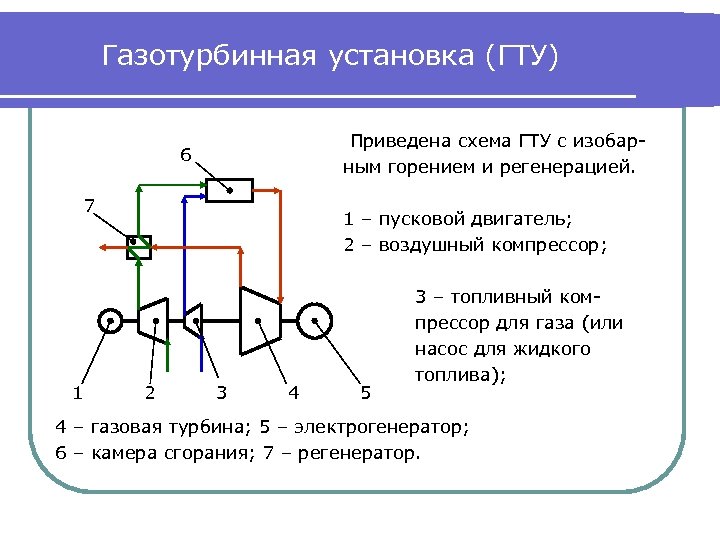 Газотурбинная установка (ГТУ)

6

7

1 2 3 4 5

Приведена схема ГТУ с изобарным горением и регенерацией.

1 – пусковой двигатель;
2 – воздушный компрессор;

3 – топливный компрессор для газа (или насос для жидкого топлива);

4 – газовая турбина; 5 – электрогенератор;
6 – камера сгорания; 7 – регенератор.